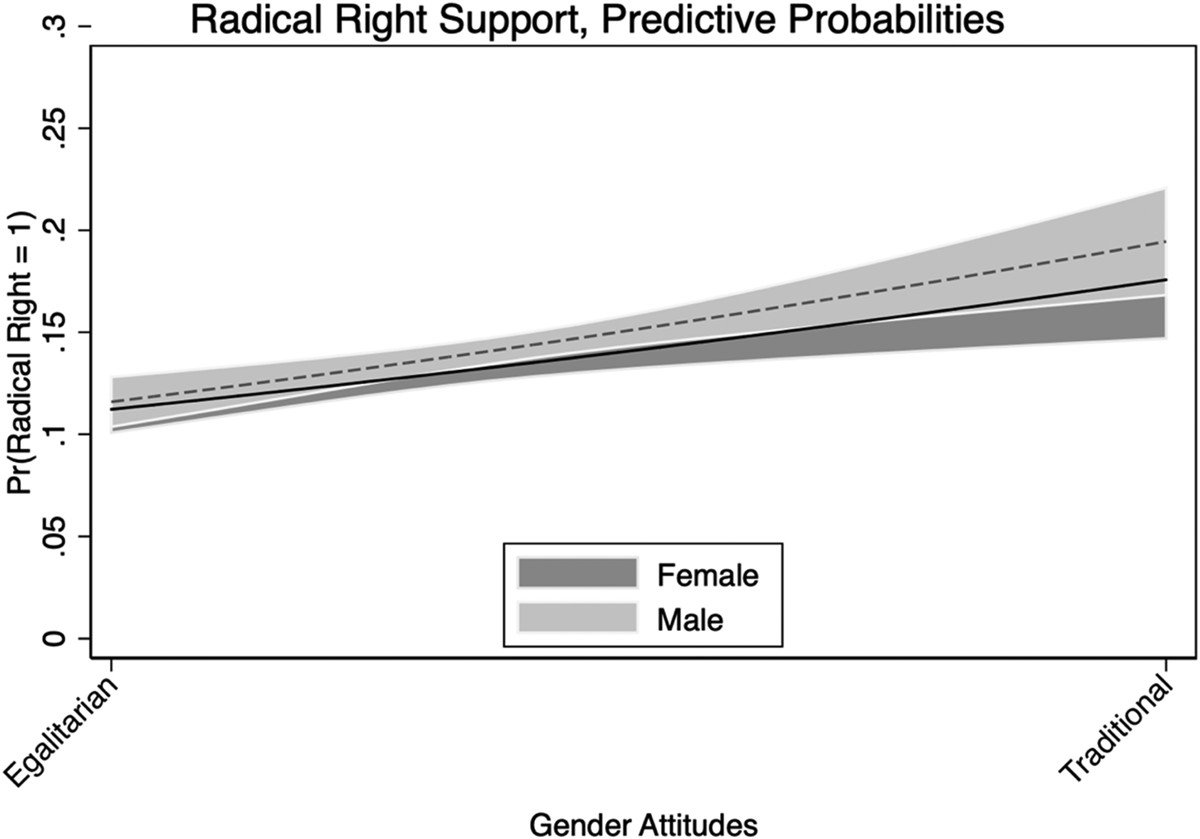 Radical Right Support, Predictive Probabilities

Pr(Radical Right = 1)

.3
.25
.2
.15
.1
.05
0

Female
Male

Egalitarian
Traditional

Gender Attitudes